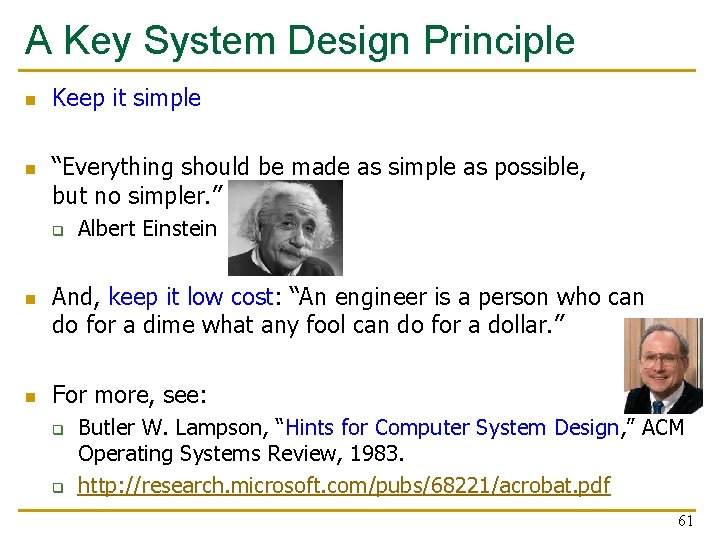 A Key System Design Principle

Keep it simple

“Everything should be made as simple as possible, but no simpler.”

Albert Einstein

And, keep it low cost: “An engineer is a person who can do for a dime what any fool can do for a dollar.”

For more, see:

Butler W. Lampson, “Hints for Computer System Design,” ACM Operating Systems Review, 1983.

http://research.microsoft.com/pubs/68221/acrobat.pdf

61